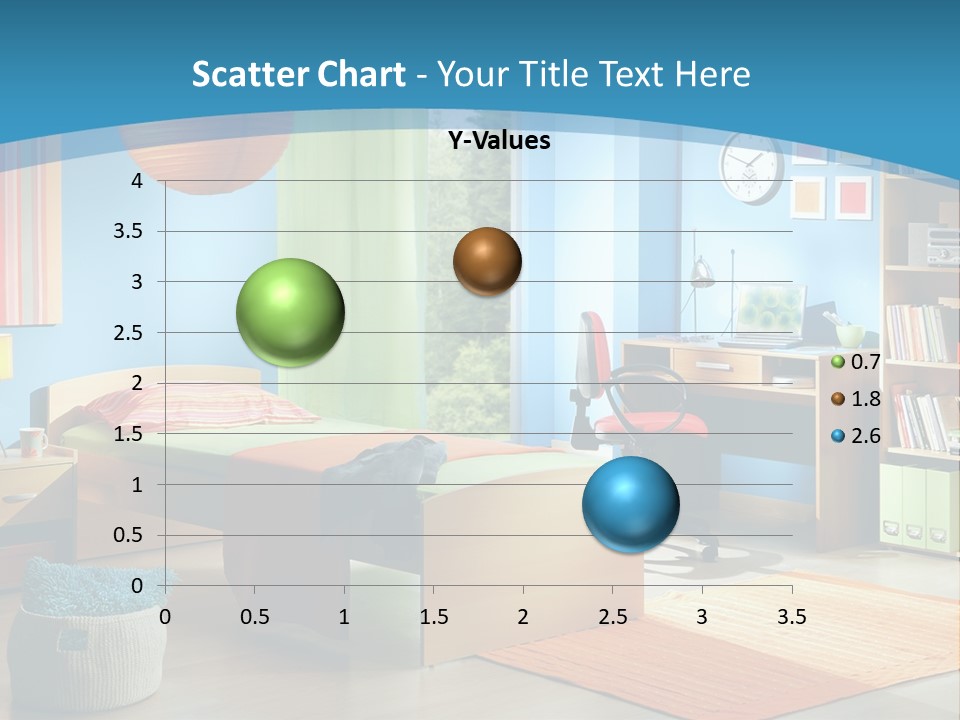 Scatter Chart - Your Title Text Here

Y-Values

4
3.5
3
2.5
2
1.5
1
0.5
0

0 0.5 1 1.5 2 2.5 3 3.5

0.7
1.8
2.6